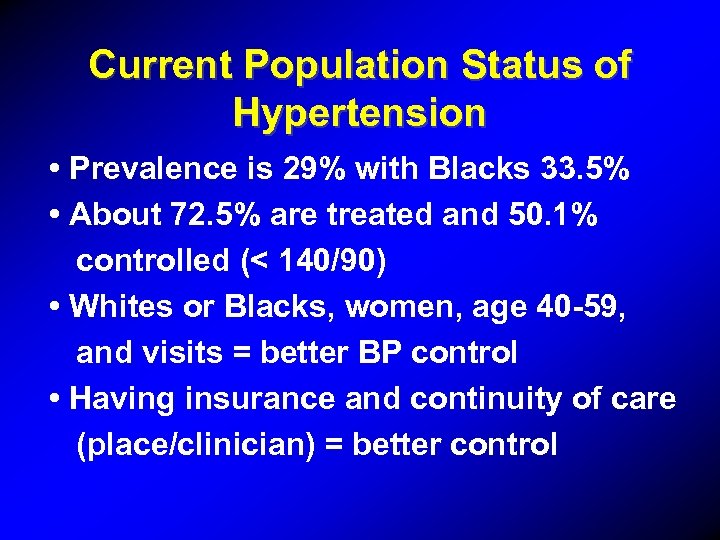 Current Population Status of Hypertension

• Prevalence is 29% with Blacks 33.5%

• About 72.5% are treated and 50.1% controlled (< 140/90)

• Whites or Blacks, women, age 40-59, and visits = better BP control

• Having insurance and continuity of care (place/clinician) = better control